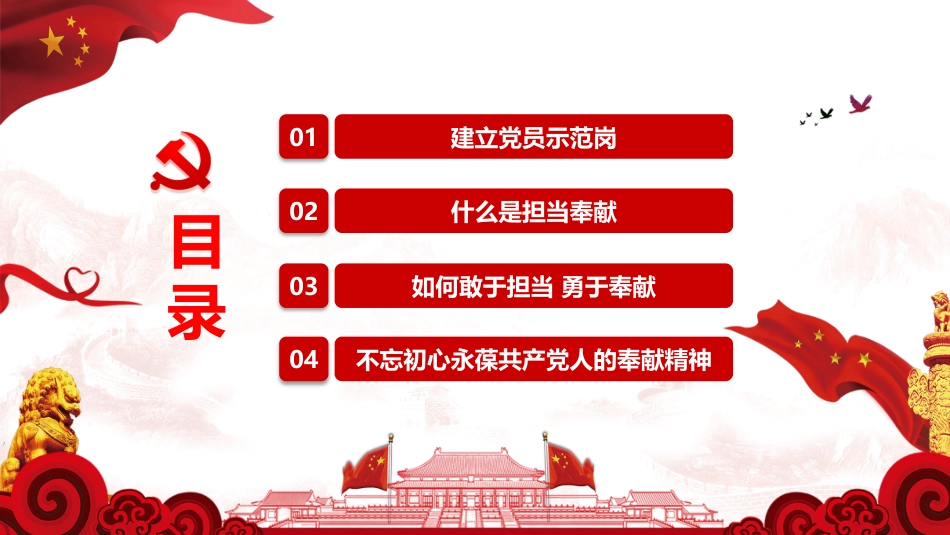 目录

01 建立党员示范岗

02 什么是担当奉献

03 如何敢于担当 勇于奉献

04 不忘初心永葆共产党人的奉献精神